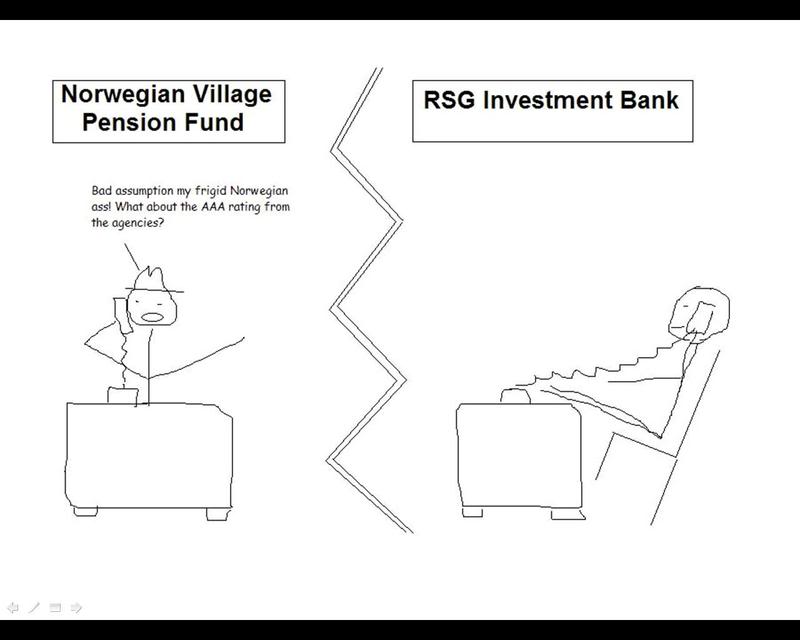 Norwegian Village Pension Fund

RSG Investment Bank

Bad assumption my frigid Norwegian ass! What about the AAA rating from the agencies?